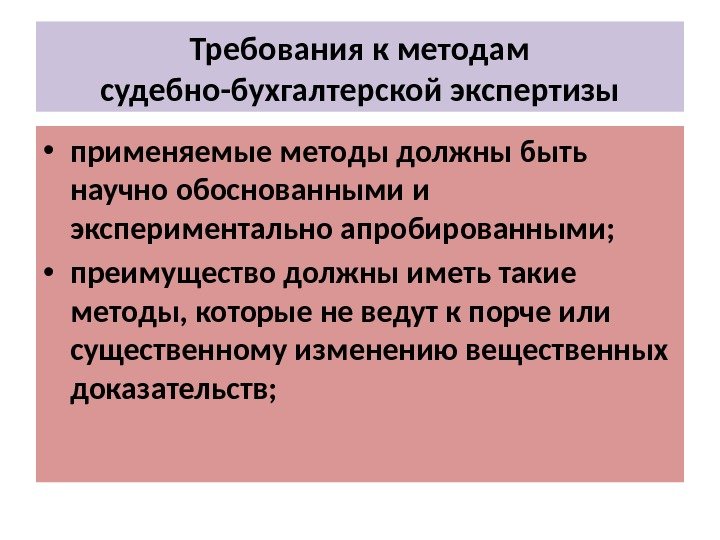 Требования к методам судебно-бухгалтерской экспертизы

• применяемые методы должны быть научно обоснованными и экспериментально апробированными;
• преимущество должны иметь такие методы, которые не ведут к порче или существенному изменению вещественных доказательств;